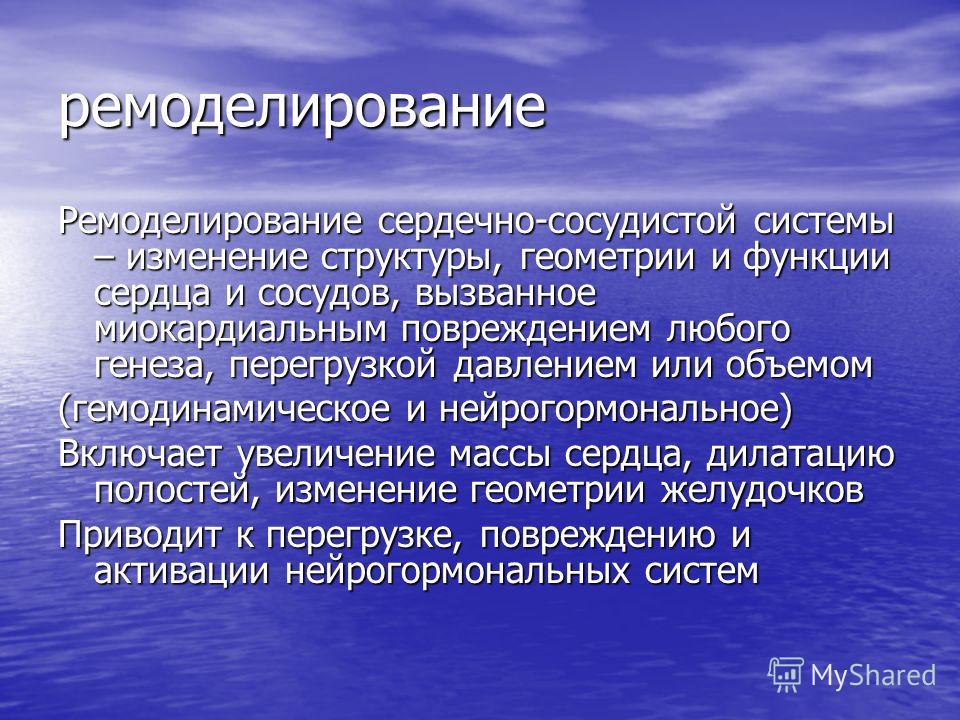 ремоделирование

Ремоделирование сердечно-сосудистой системы – изменение структуры, геометрии и функции сердца и сосудов, вызванное миокардиальным повреждением любого генеза, перегрузкой давлением или объемом

(гемодинамическое и нейрогормональное)

Включает увеличение массы сердца, дилатацию полостей, изменение геометрии желудочков

Приводит к перегрузке, повреждению и активации нейрогормональных систем

MyShared